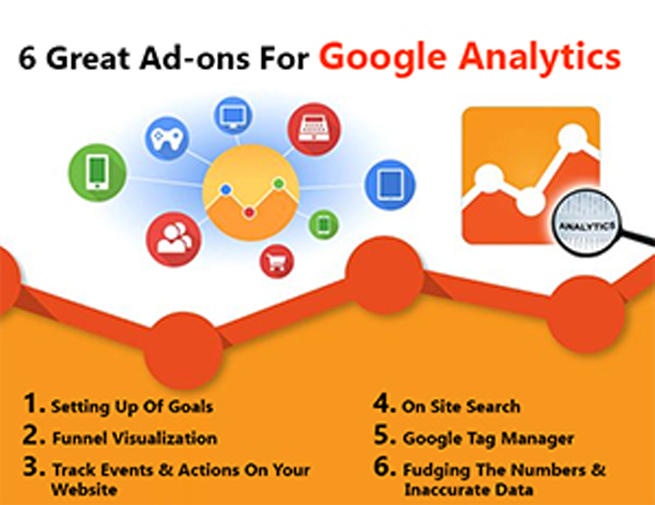 6 Great Ad-ons For Google Analytics

ANALYTICS

1. Setting Up Of Goals
2. Funnel Visualization
3. Track Events & Actions On Your Website

4. On Site Search
5. Google Tag Manager
6. Fudging The Numbers & Inaccurate Data